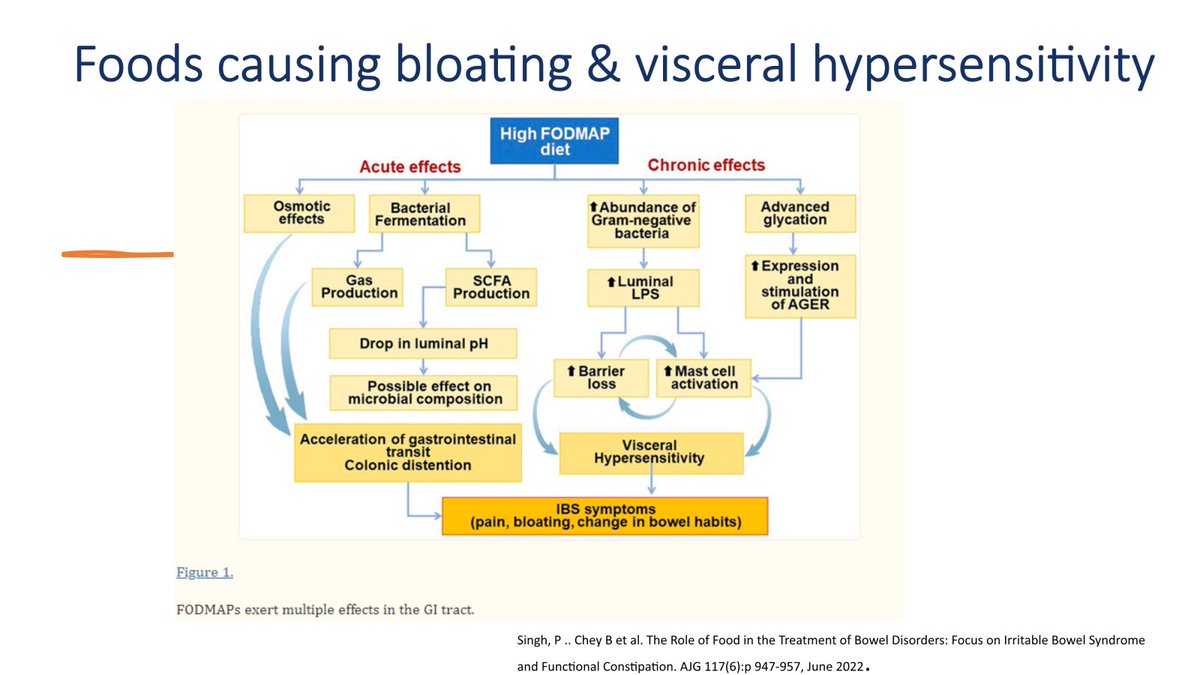 Foods causing bloating & visceral hypersensitivity

High FODMAP diet

Acute effects

Chronic effects

Osmotic effects

Bacterial Fermentation

⬆Abundance of Gram-negative bacteria

Advanced glycation

Gas Production

SCFA Production

⬆Luminal LPS

⬆Expression and stimulation of AGER

Drop in luminal pH

Possible effect on microbial composition

⬆Barrier loss

⬆Mast cell activation

Acceleration of gastrointestinal transit
Colonic distention

Visceral Hypersensitivity

IBS symptoms
(pain, bloating, change in bowel habits)

Figure 1.

FODMAPs exert multiple effects in the GI tract.

Singh, P .. Chey B et al. The Role of Food in the Treatment of Bowel Disorders: Focus on Irritable Bowel Syndrome and Functional Constipation. AJG 117(6):p 947-957, June 2022.